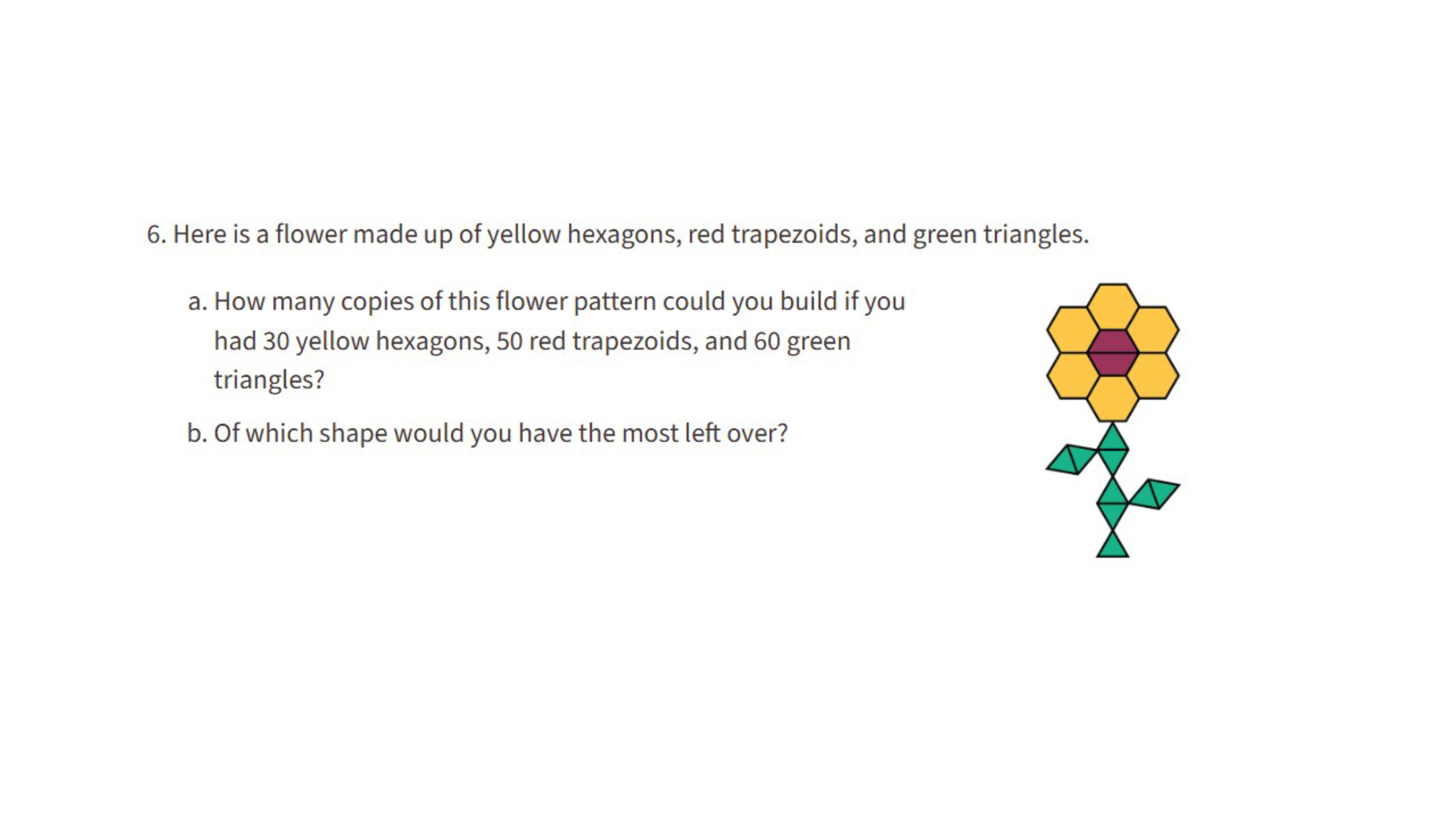 6. Here is a flower made up of yellow hexagons, red trapezoids, and green triangles.

a. How many copies of this flower pattern could you build if you had 30 yellow hexagons, 50 red trapezoids, and 60 green triangles?

b. Of which shape would you have the most left over?